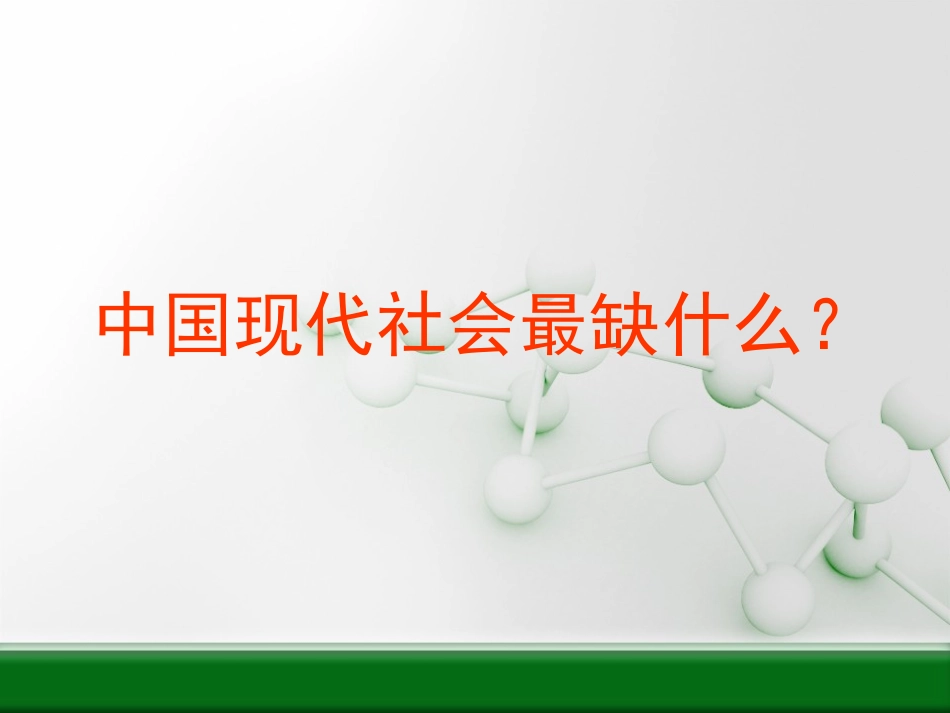 中国现代社会最缺什么？